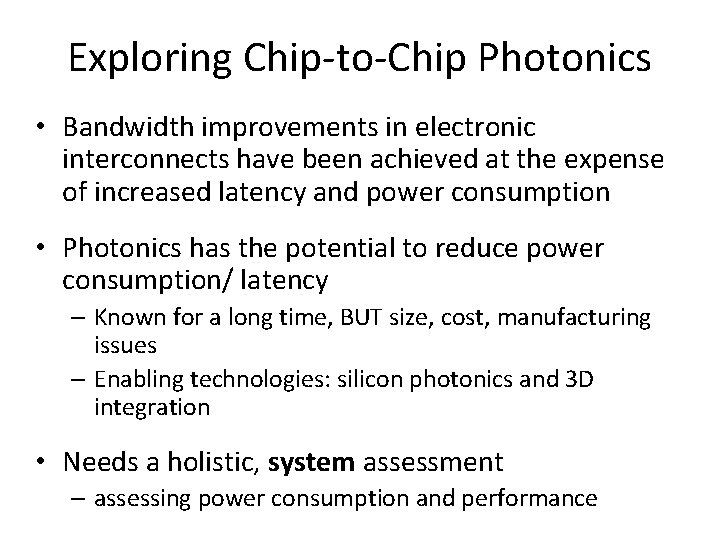 Exploring Chip-to-Chip Photonics

• Bandwidth improvements in electronic interconnects have been achieved at the expense of increased latency and power consumption

• Photonics has the potential to reduce power consumption/ latency
– Known for a long time, BUT size, cost, manufacturing issues
– Enabling technologies: silicon photonics and 3D integration

• Needs a holistic, system assessment
– assessing power consumption and performance